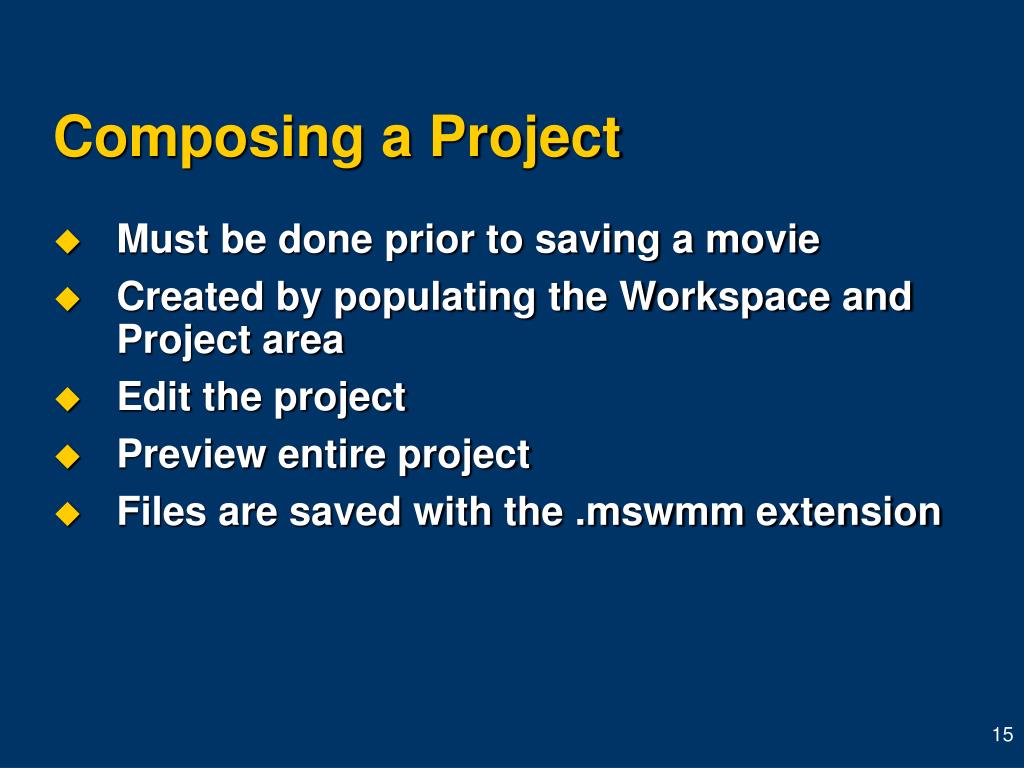 Composing a Project

◆ Must be done prior to saving a movie
◆ Created by populating the Workspace and Project area
◆ Edit the project
◆ Preview entire project
◆ Files are saved with the .mswmm extension

15